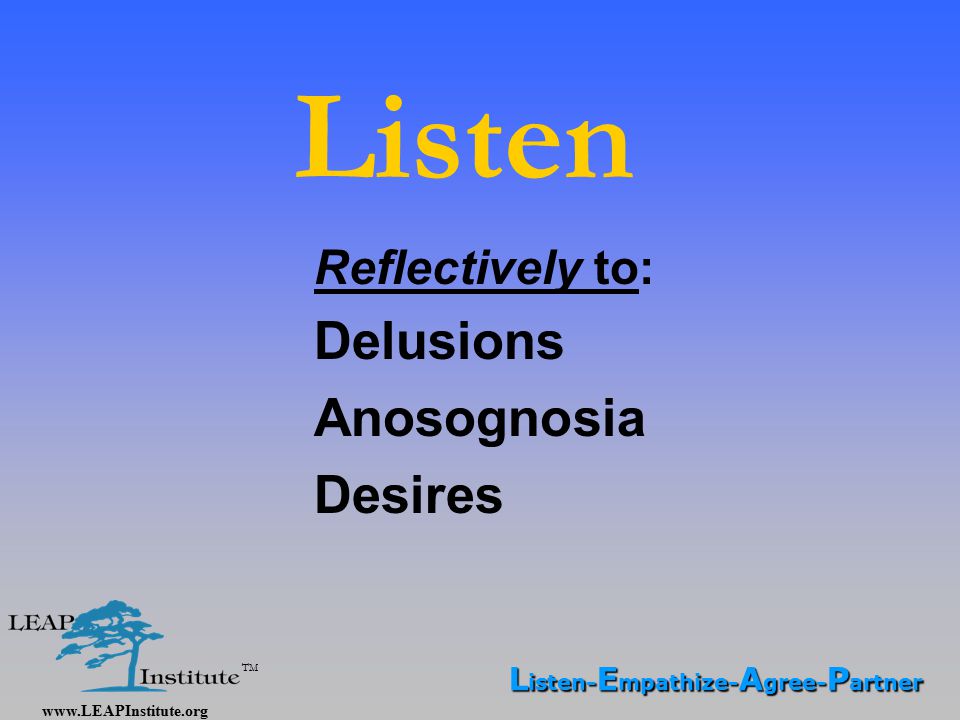 Listen

Reflectively to:

Delusions

Anosognosia

Desires

LEAP Institute TM

www.LEAPInstitute.org

Listen-Empathize-Agree-Partner